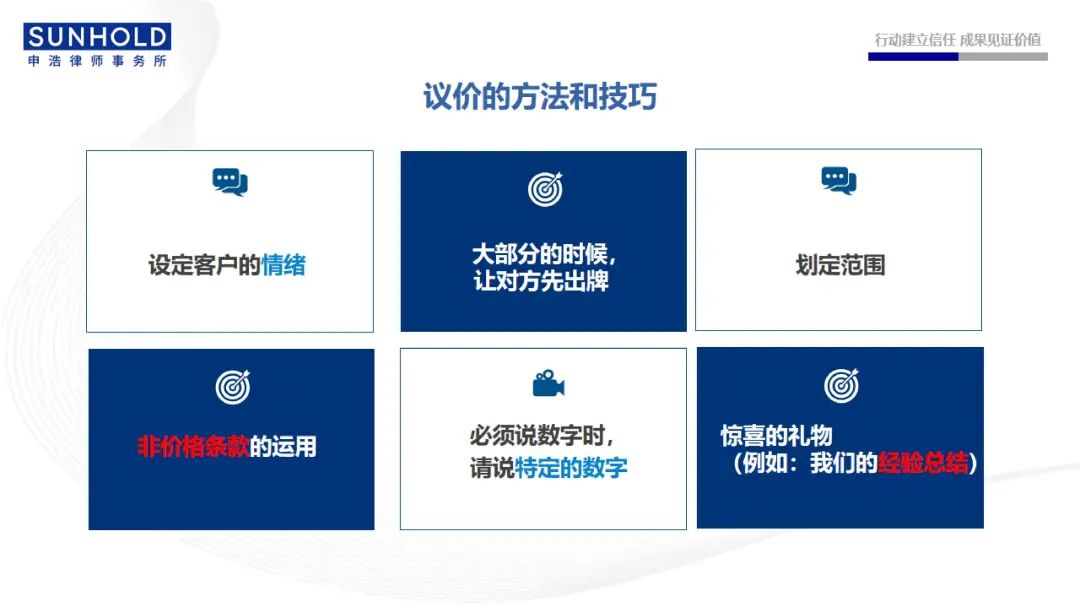 SUNHOLD
申浩律师事务所

行动建立信任 成果见证价值

议价的方法和技巧

设定客户的情绪

大部分的时候，让对方先出牌

划定范围

非价格条款的运用

必须说数字时，请说特定的数字

惊喜的礼物（例如：我们的经验总结）